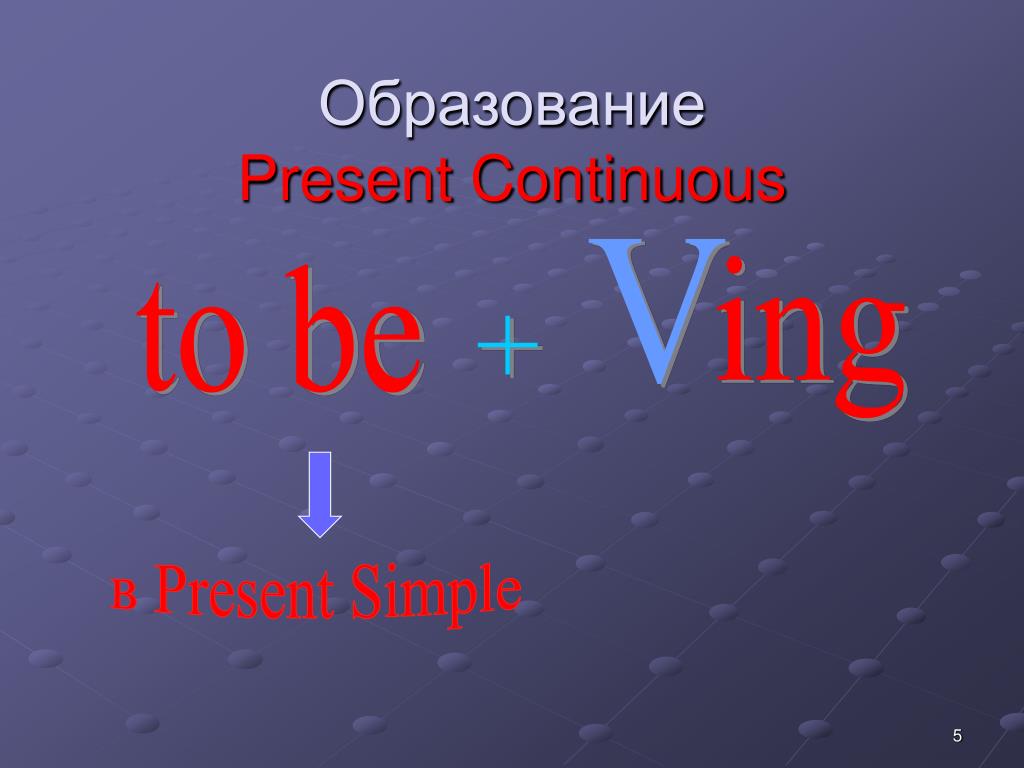 Образование
Present Continuous

to be + Ving

в Present Simple

5